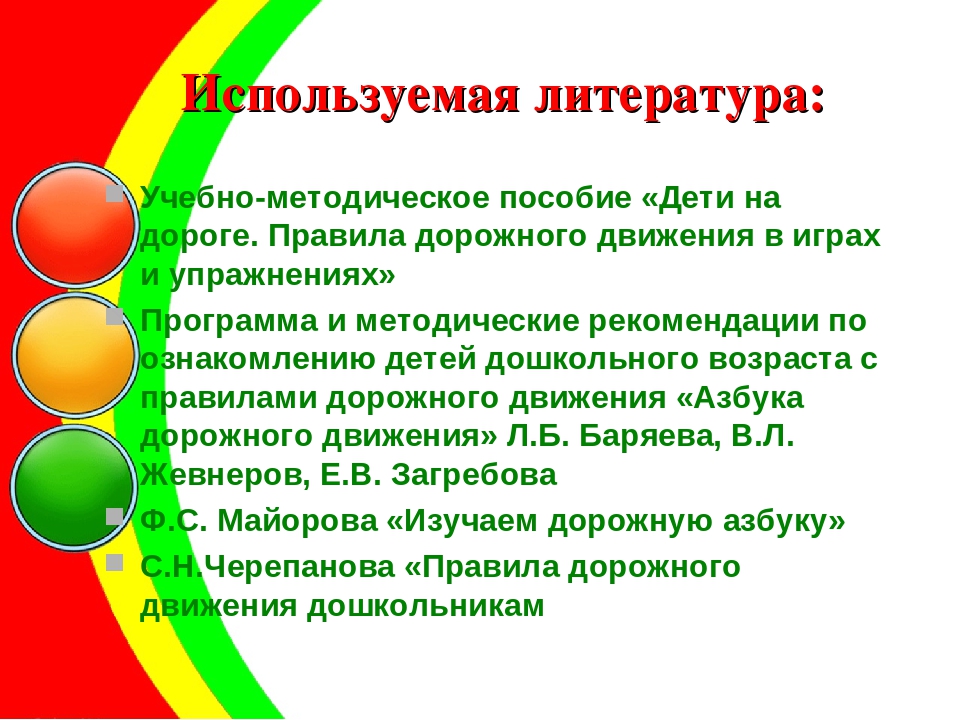 Используемая литература:

Учебно-методическое пособие «Дети на дороге. Правила дорожного движения в играх и упражнениях»

Программа и методические рекомендации по ознакомлению детей дошкольного возраста с правилами дорожного движения «Азбука дорожного движения» Л.Б. Баряева, В.Л. Жевнеров, Е.В. Загребова

Ф.С. Майорова «Изучаем дорожную азбуку»

С.Н.Черепанова «Правила дорожного движения дошкольникам